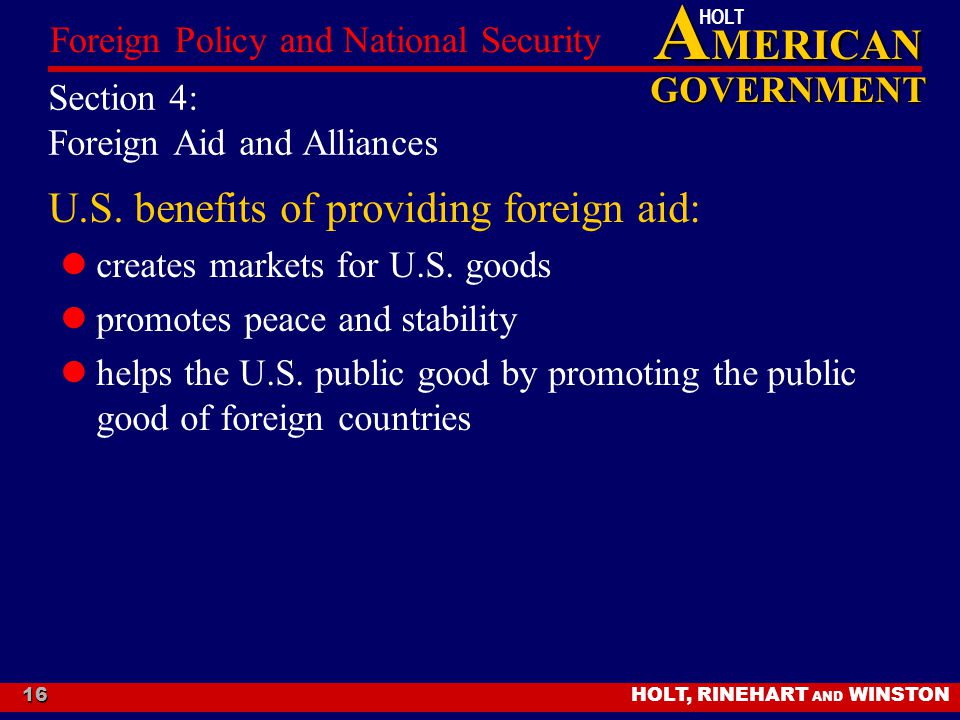 Foreign Policy and National Security

HOLT
AMERICAN
GOVERNMENT

Section 4:
Foreign Aid and Alliances

U.S. benefits of providing foreign aid:

- creates markets for U.S. goods
- promotes peace and stability
- helps the U.S. public good by promoting the public good of foreign countries

16

HOLT, RINEHART AND WINSTON